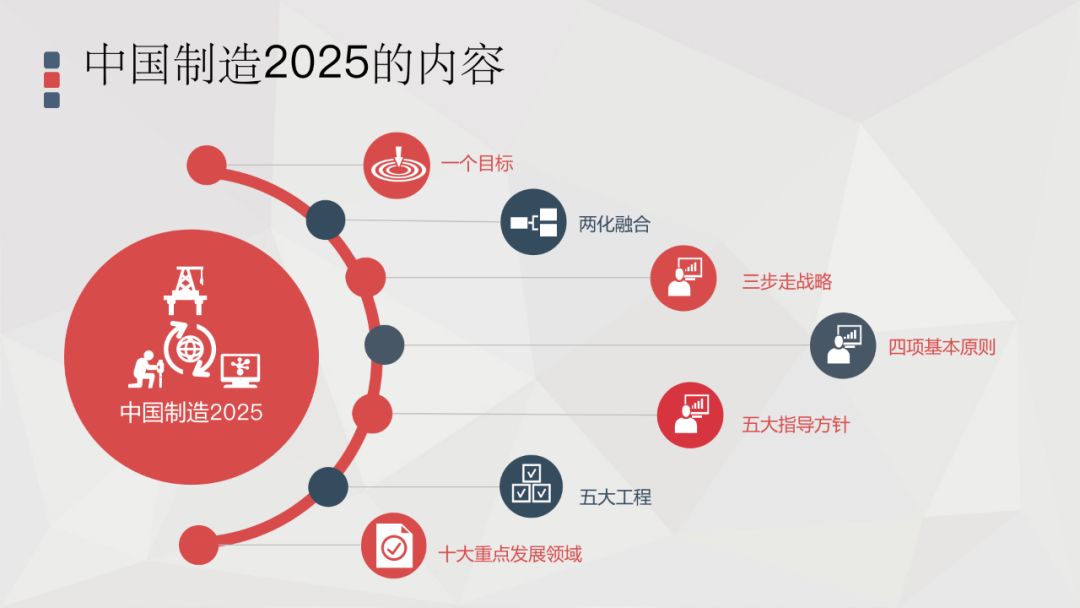 中国制造2025的内容

中国制造2025

一个目标

两化融合

三步走战略

四项基本原则

五大指导方针

五大工程

十大重点发展领域